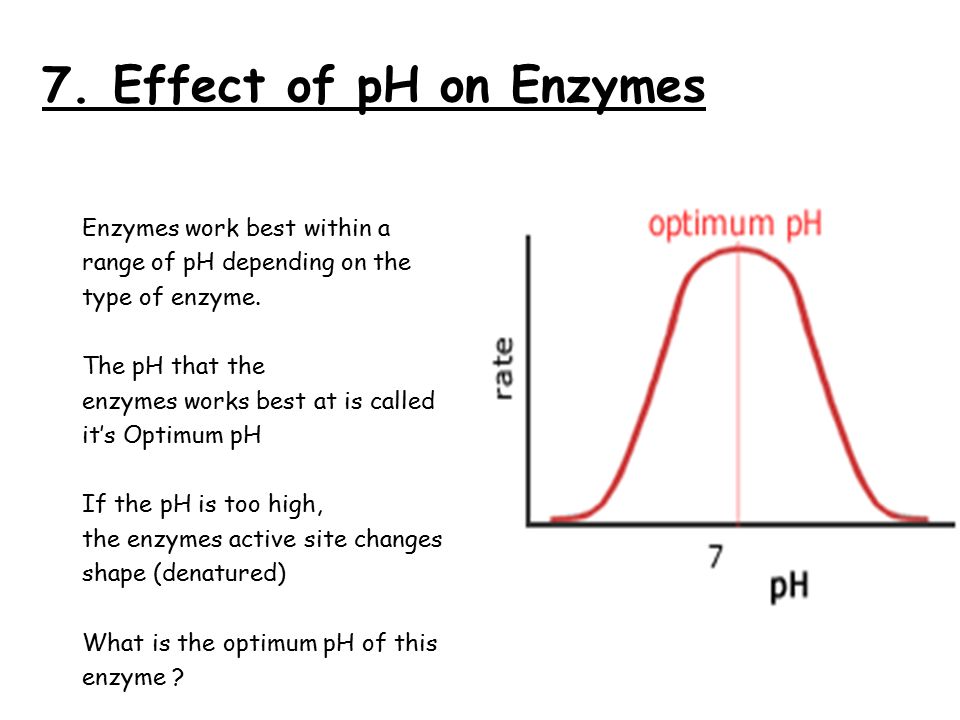 7. Effect of pH on Enzymes

Enzymes work best within a range of pH depending on the type of enzyme.

The pH that the enzymes works best at is called it's Optimum pH

If the pH is too high, the enzymes active site changes shape (denatured)

What is the optimum pH of this enzyme ?

optimum pH

rate

7

pH